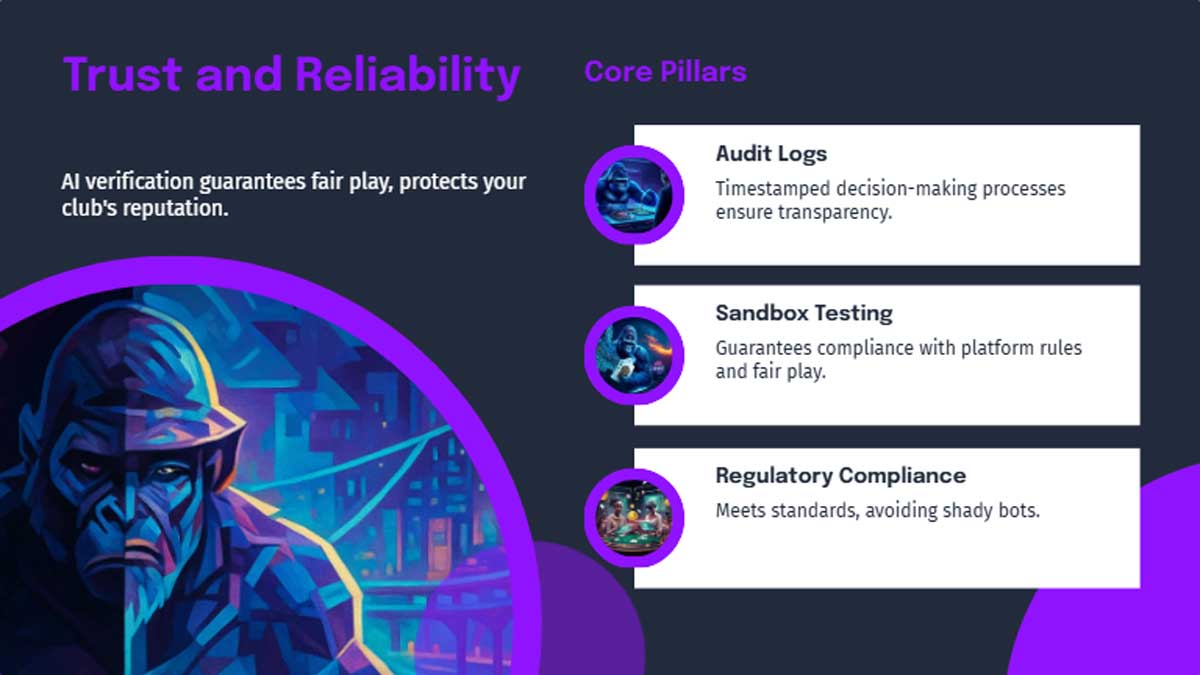 Trust and Reliability

AI verification guarantees fair play, protects your club's reputation.

Core Pillars

Audit Logs

Timestamped decision-making processes ensure transparency.

Sandbox Testing

Guarantees compliance with platform rules and fair play.

Regulatory Compliance

Meets standards, avoiding shady bots.